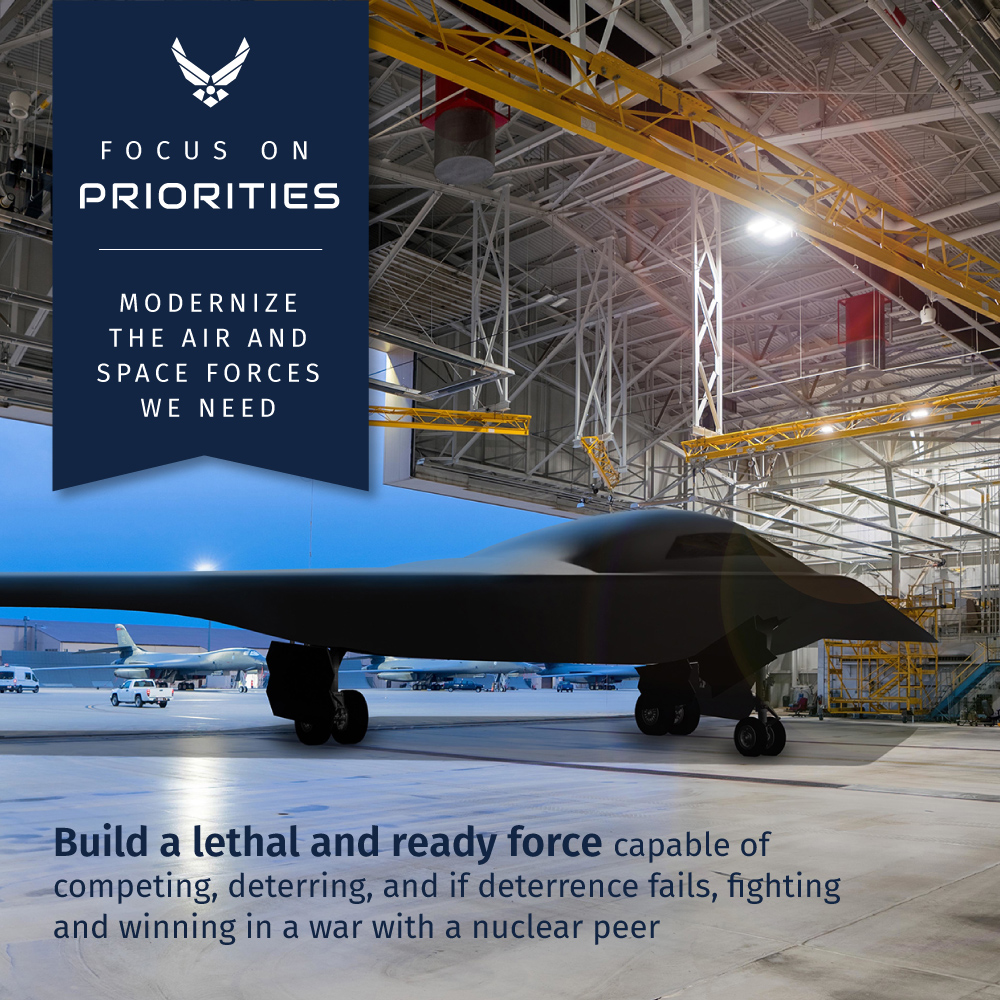 FOCUS ON
PRIORITIES

MODERNIZE THE AIR AND SPACE FORCES WE NEED

Build a lethal and ready force capable of competing, deterring, and if deterrence fails, fighting and winning in a war with a nuclear peer